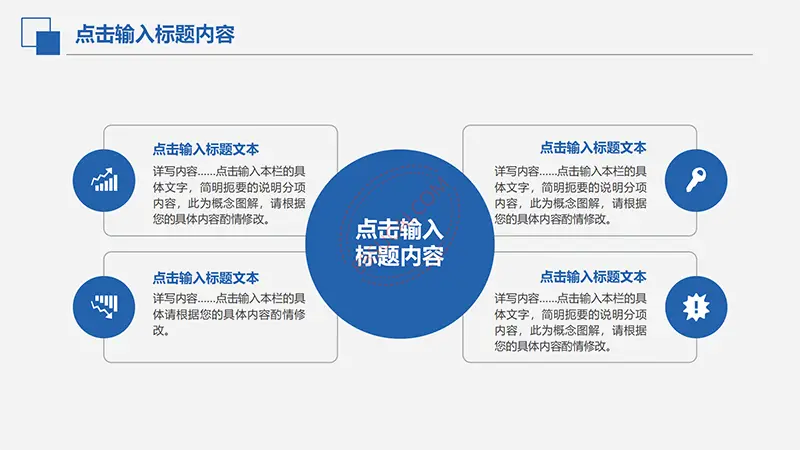 点击输入标题内容

点击输入标题文本

详写内容……点击输入本栏的具体文字，简明扼要的说明分项内容，此为概念图解，请根据您的具体内容酌情修改。

点击输入标题文本

详写内容……点击输入本栏的具体请根据您的具体内容酌情修改。

点击输入标题内容

点击输入标题文本

详写内容……点击输入本栏的具体文字，简明扼要的说明分项内容，此为概念图解，请根据您的具体内容酌情修改。

点击输入标题文本

详写内容……点击输入本栏的具体文字，简明扼要的说明分项内容，此为概念图解，请根据您的具体内容酌情修改。